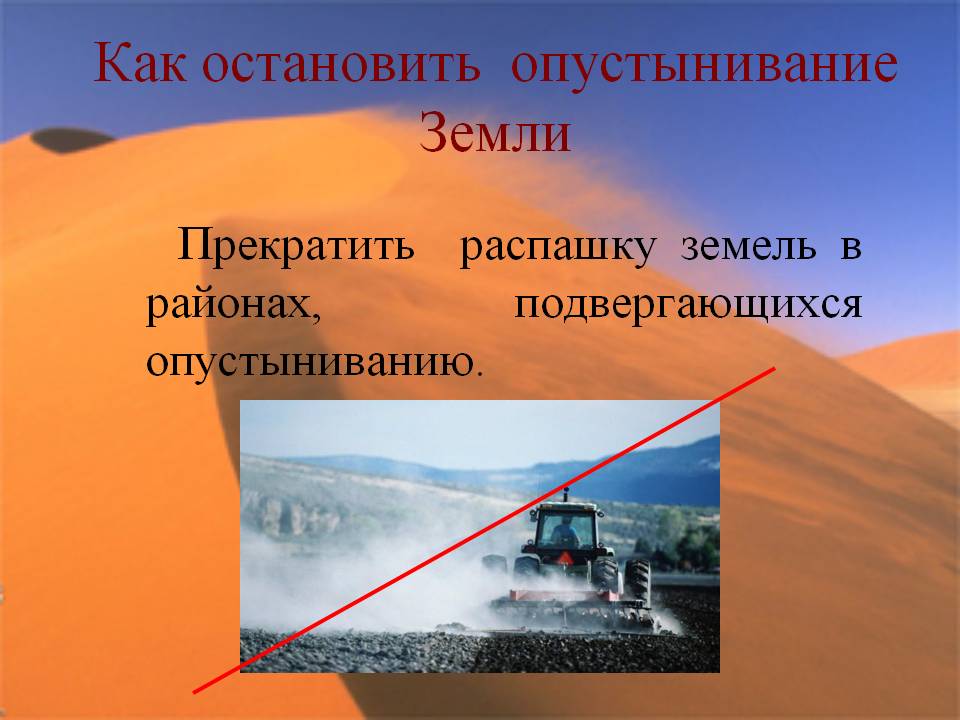 Как остановить опустынивание Земли

Прекратить распашку земель в районах, подвергающихся опустыниванию.